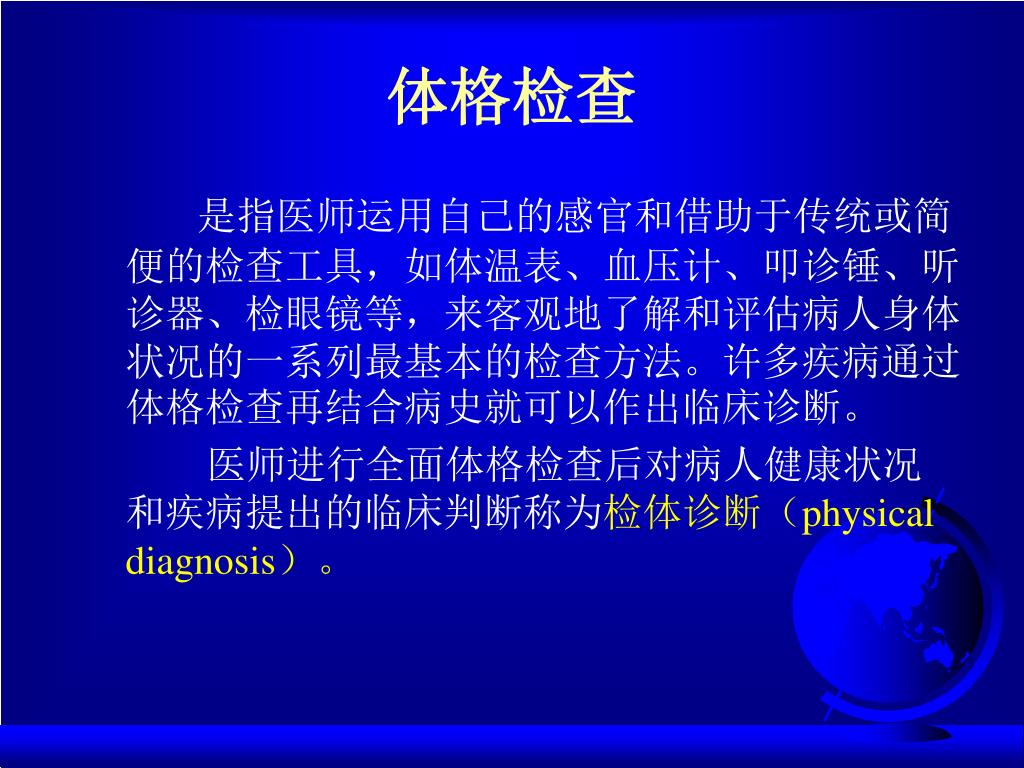 体格检查

是指医师运用自己的感官和借助于传统或简便的检查工具，如体温表、血压计、叩诊锤、听诊器、检眼镜等，来客观地了解和评估病人身体状况的一系列最基本的检查方法。许多疾病通过体格检查再结合病史就可以作出临床诊断。

医师进行全面体格检查后对病人健康状况和疾病提出的临床判断称为检体诊断（physical diagnosis）。